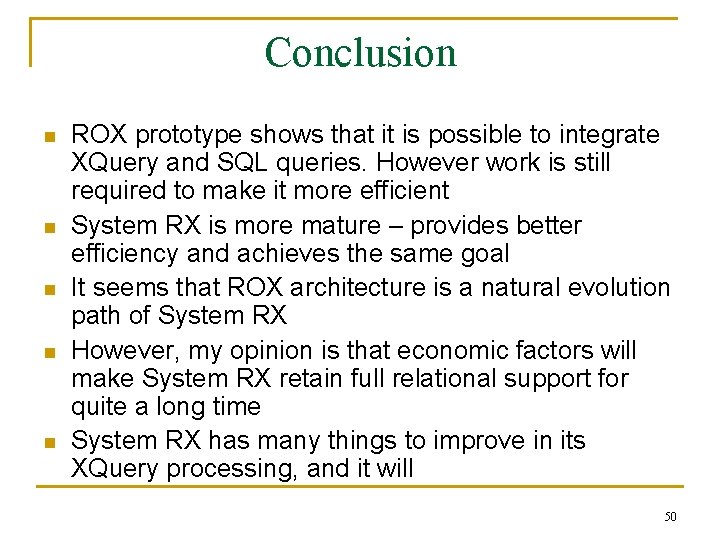 Conclusion

- ROX prototype shows that it is possible to integrate XQuery and SQL queries. However work is still required to make it more efficient
- System RX is more mature – provides better efficiency and achieves the same goal
- It seems that ROX architecture is a natural evolution path of System RX
- However, my opinion is that economic factors will make System RX retain full relational support for quite a long time
- System RX has many things to improve in its XQuery processing, and it will

50